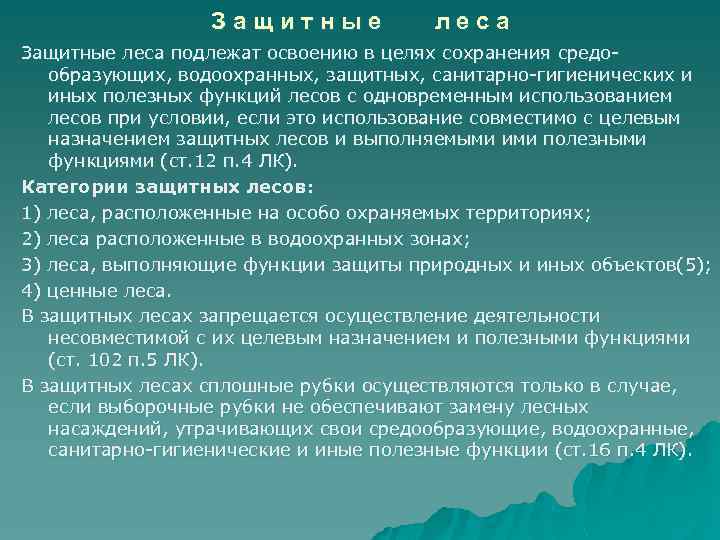 Защитные леса

Защитные леса подлежат освоению в целях сохранения средообразующих, водоохранных, защитных, санитарно-гигиенических и иных полезных функций лесов с одновременным использованием лесов при условии, если это использование совместимо с целевым назначением защитных лесов и выполняемыми ими полезными функциями (ст.12 п.4 ЛК).

Категории защитных лесов:

1) леса, расположенные на особо охраняемых территориях;

2) леса расположенные в водоохранных зонах;

3) леса, выполняющие функции защиты природных и иных объектов(5);

4) ценные леса.

В защитных лесах запрещается осуществление деятельности несовместимой с их целевым назначением и полезными функциями (ст. 102 п.5 ЛК).

В защитных лесах сплошные рубки осуществляются только в случае, если выборочные рубки не обеспечивают замену лесных насаждений, утрачивающих свои средообразующие, водоохранные, санитарно-гигиенические и иные полезные функции (ст.16 п.4 ЛК).